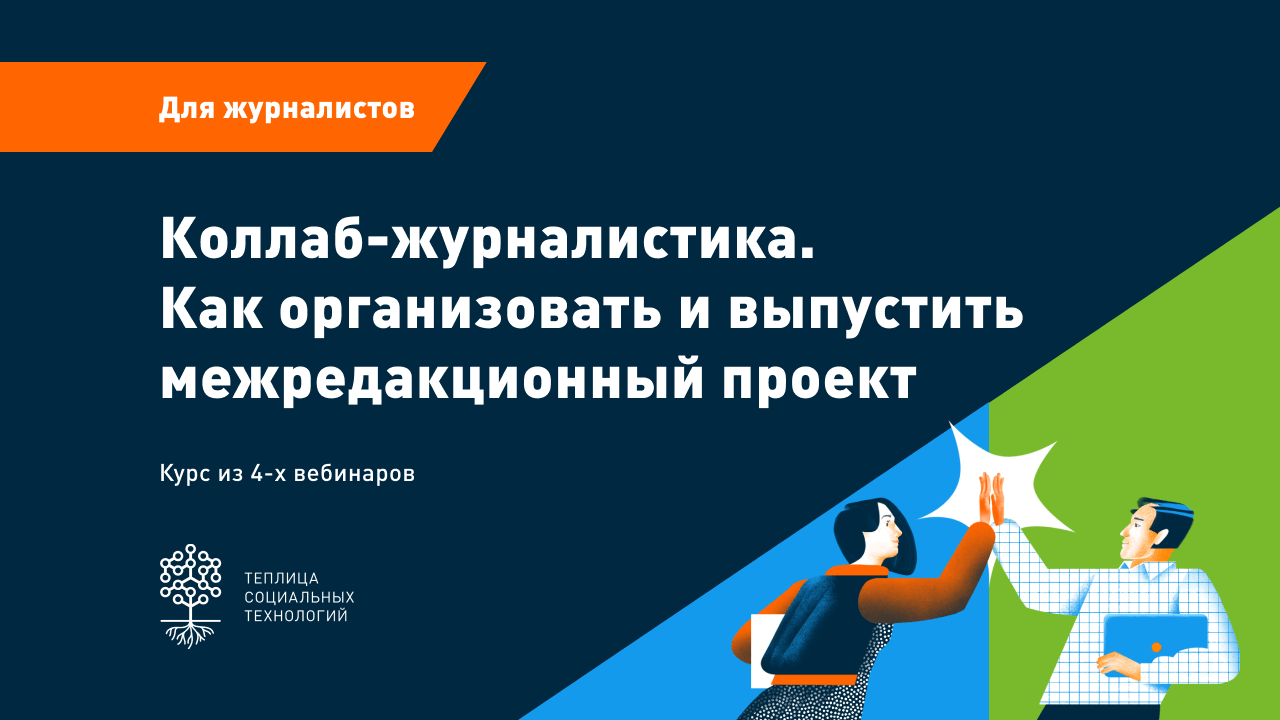 Для журналистов

Коллаб-журналистика. Как организовать и выпустить межредакционный проект

Курс из 4-х вебинаров

ТЕПЛИЦА СОЦИАЛЬНЫХ ТЕХНОЛОГИЙ